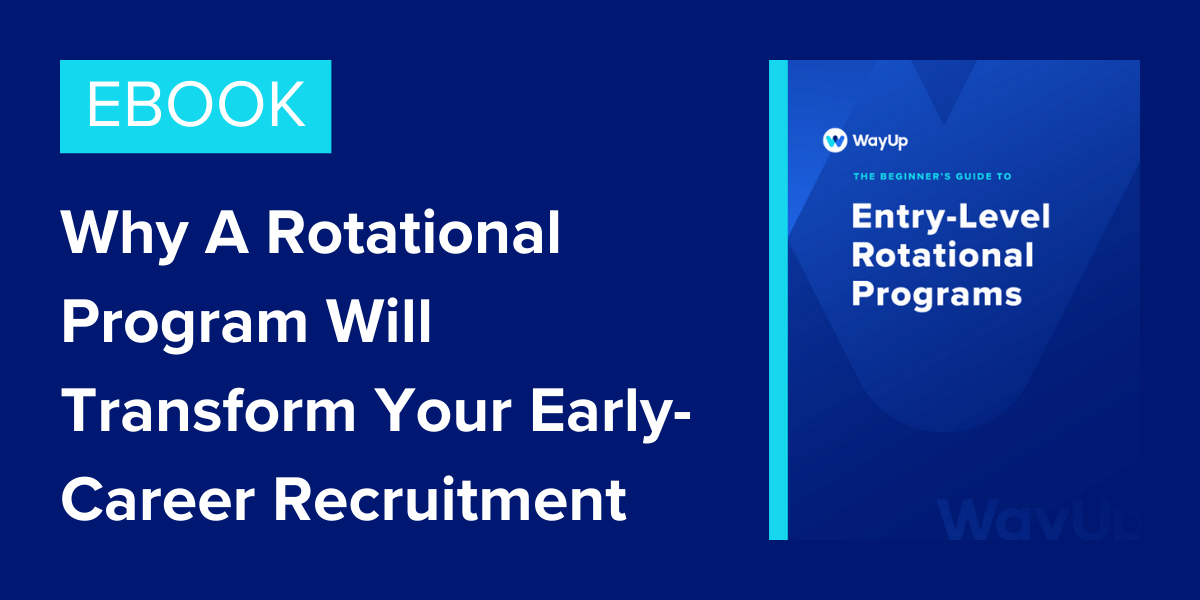 EBOOK

Why A Rotational Program Will Transform Your Early-Career Recruitment

WayUp

THE BEGINNER'S GUIDE TO

Entry-Level Rotational Programs

WayUp